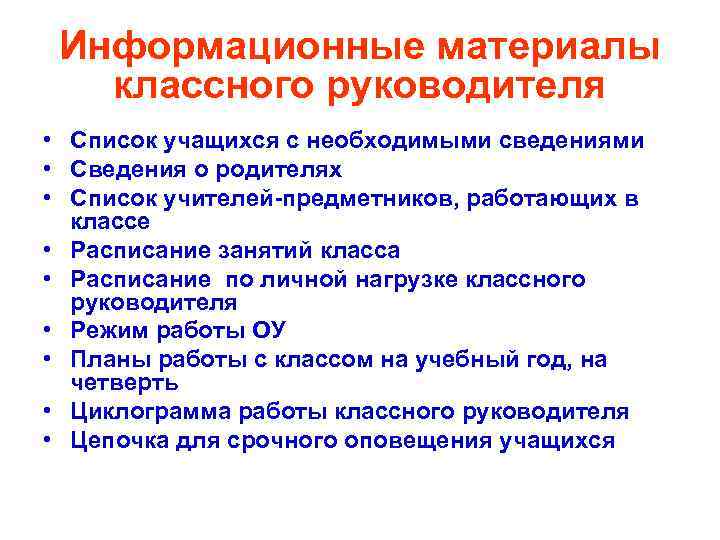 Информационные материалы классного руководителя

• Список учащихся с необходимыми сведениями
• Сведения о родителях
• Список учителей-предметников, работающих в классе
• Расписание занятий класса
• Расписание по личной нагрузке классного руководителя
• Режим работы ОУ
• Планы работы с классом на учебный год, на четверть
• Циклограмма работы классного руководителя
• Цепочка для срочного оповещения учащихся